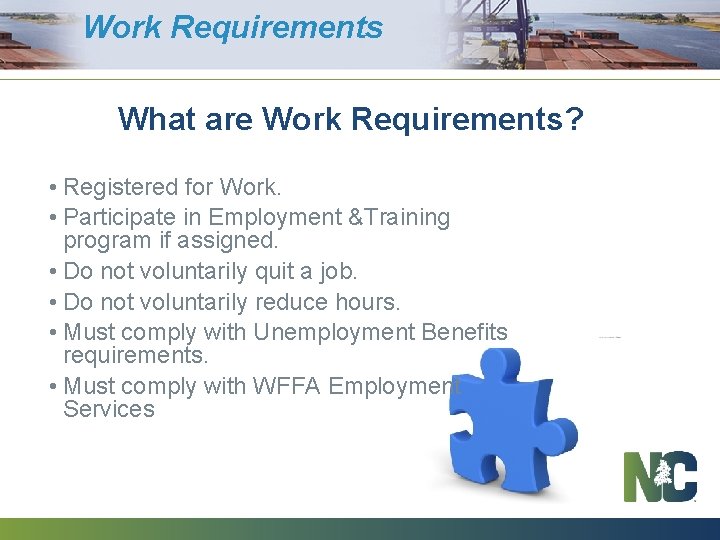 Work Requirements

What are Work Requirements?

• Registered for Work.
• Participate in Employment &Training program if assigned.
• Do not voluntarily quit a job.
• Do not voluntarily reduce hours.
• Must comply with Unemployment Benefits requirements.
• Must comply with WFFA Employment Services

NC